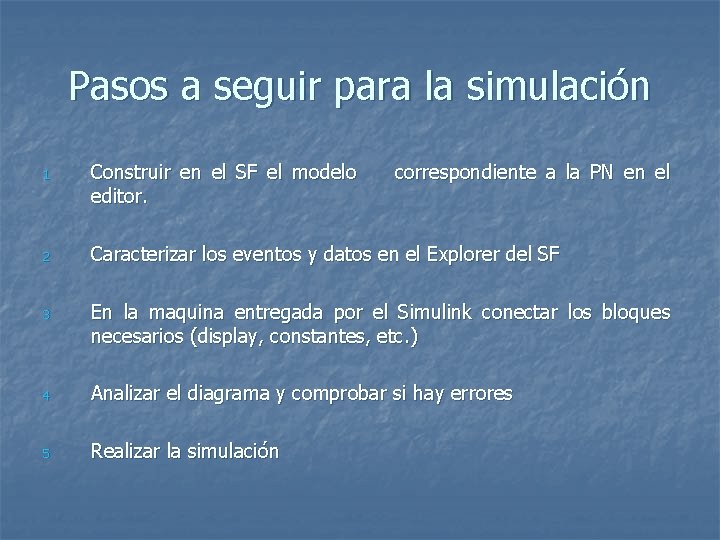 Pasos a seguir para la simulación

1. Construir en el SF el modelo correspondiente a la PN en el editor.

2. Caracterizar los eventos y datos en el Explorer del SF

3. En la maquina entregada por el Simulink conectar los bloques necesarios (display, constantes, etc.)

4. Analizar el diagrama y comprobar si hay errores

5. Realizar la simulación